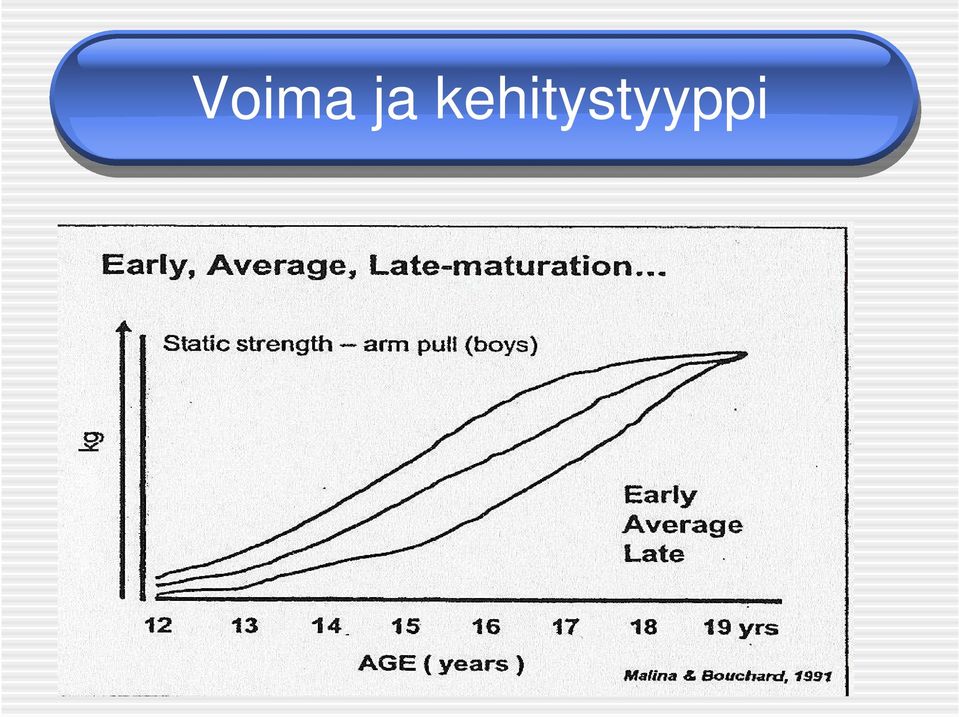 Voima ja kehitystyyppi

Early, Average, Late-maturation...

Static strength – arm pull (boys)

kg

Early
Average
Late

12 13 14 15 16 17 18 19 yrs

AGE ( years )

Malina & Bouchard, 1991